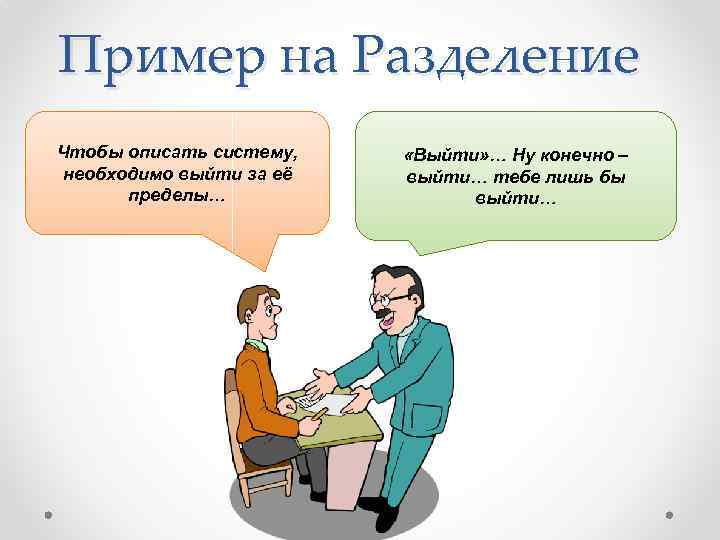 Пример на Разделение

Чтобы описать систему, необходимо выйти за её пределы…

«Выйти»… Ну конечно – выйти… тебе лишь бы выйти…